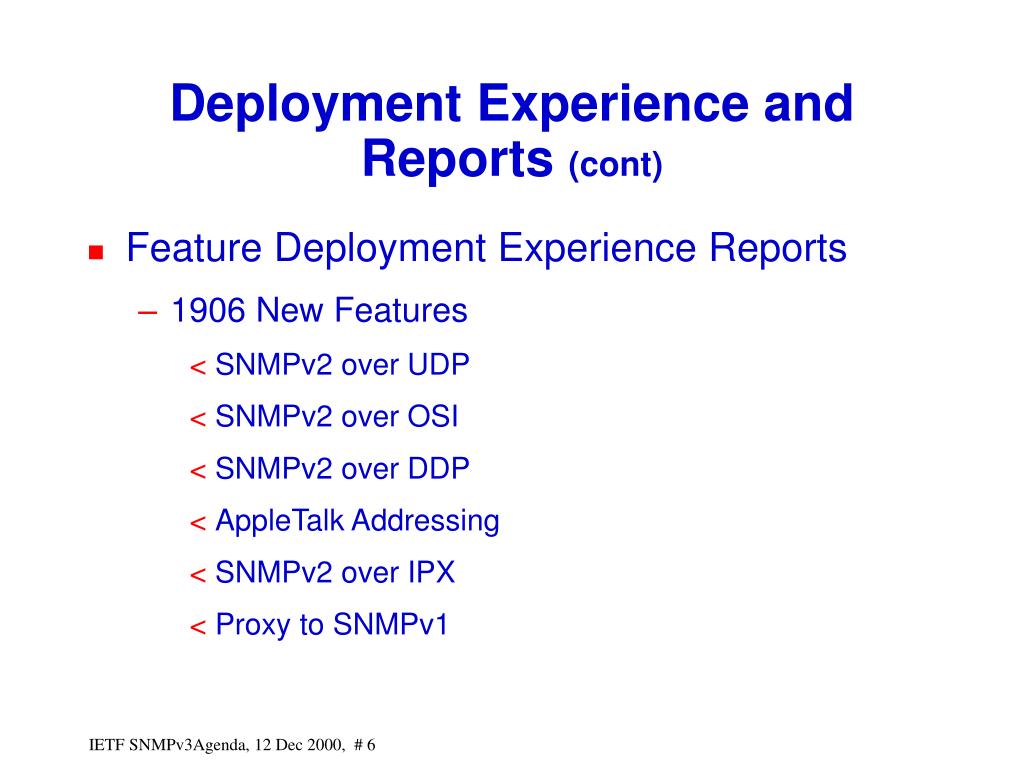 Deployment Experience and Reports (cont)

Feature Deployment Experience Reports

– 1906 New Features

< SNMPv2 over UDP

< SNMPv2 over OSI

< SNMPv2 over DDP

< AppleTalk Addressing

< SNMPv2 over IPX

< Proxy to SNMPv1

IETF SNMPv3Agenda, 12 Dec 2000, # 6